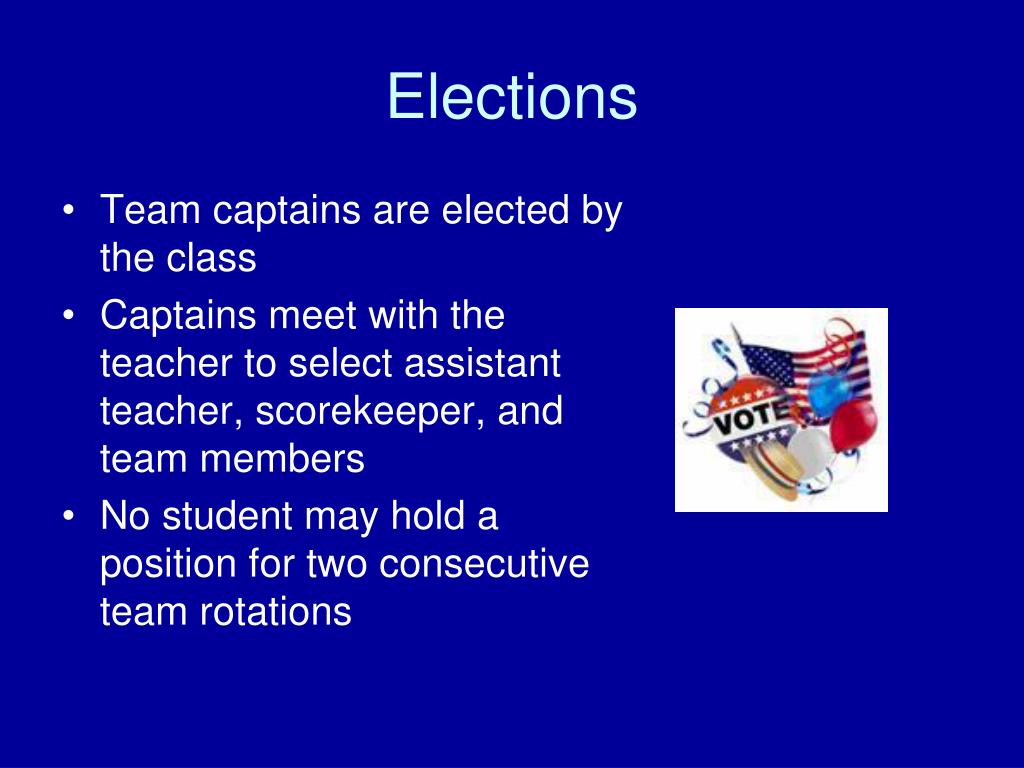 Elections

• Team captains are elected by the class
• Captains meet with the teacher to select assistant teacher, scorekeeper, and team members
• No student may hold a position for two consecutive team rotations

VOTE